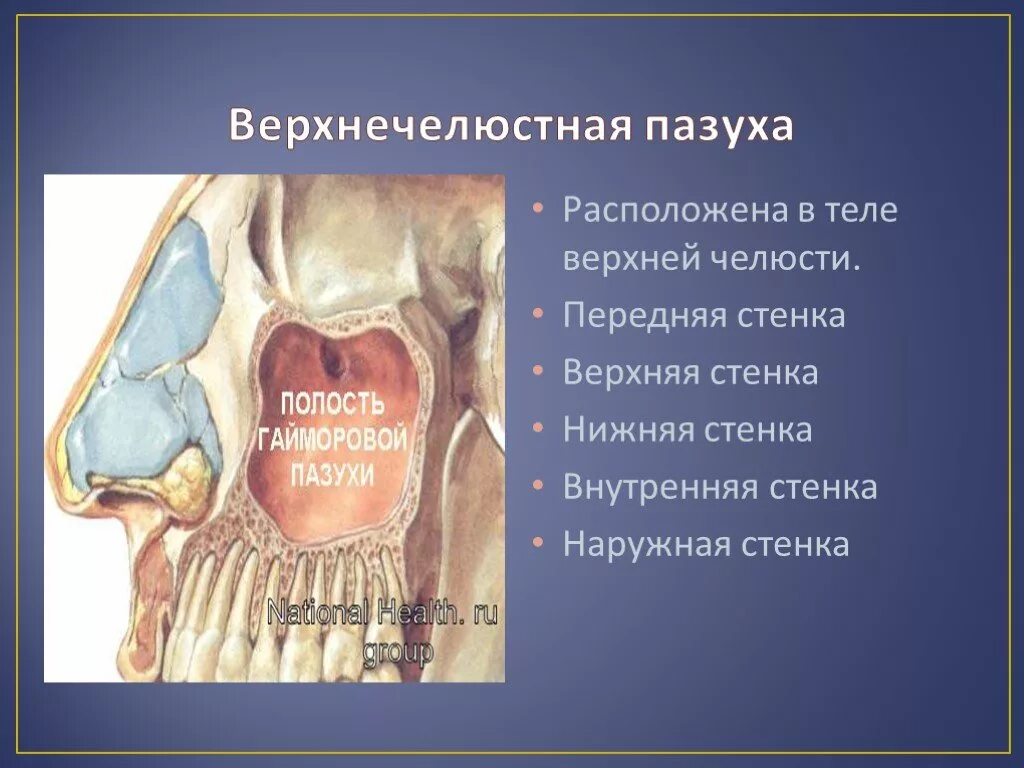 Верхнечелюстная пазуха

ПОЛОСТЬ ГАЙМОРОВОЙ ПАЗУХИ

National Health. ru group

• Расположена в теле верхней челюсти.
• Передняя стенка
• Верхняя стенка
• Нижняя стенка
• Внутренняя стенка
• Наружная стенка